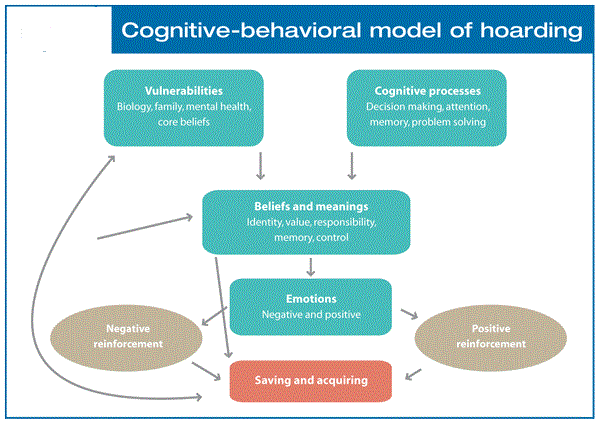 Cognitive-behavioral model of hoarding

Vulnerabilities
Biology, family, mental health, core beliefs

Cognitive processes
Decision making, attention, memory, problem solving

Beliefs and meanings
Identity, value, responsibility, memory, control

Emotions
Negative and positive

Negative reinforcement

Positive reinforcement

Saving and acquiring